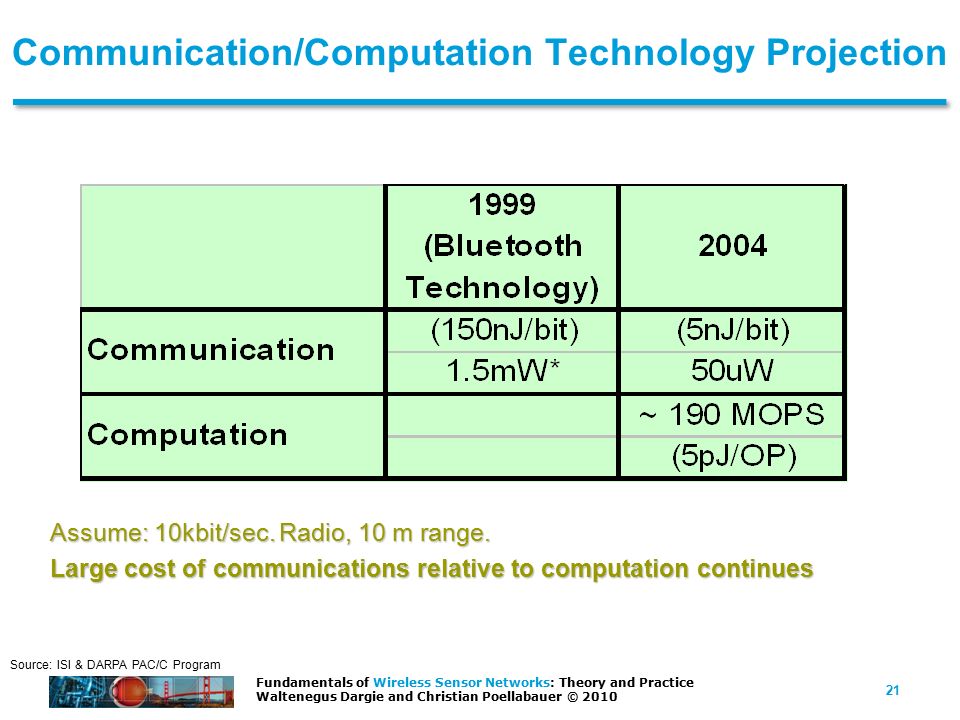 Communication/Computation Technology Projection

| | 1999 (Bluetooth Technology) | 2004 |
|---|---|---|
| Communication | (150nJ/bit) | (5nJ/bit) |
| | 1.5mW* | 50uW |
| Computation | | ~ 190 MOPS |
| | | (5pJ/OP) |

Assume: 10kbit/sec. Radio, 10 m range.

Large cost of communications relative to computation continues

Source: ISI & DARPA PAC/C Program

Fundamentals of Wireless Sensor Networks: Theory and Practice
Waltenegus Dargie and Christian Poellabauer © 2010

21